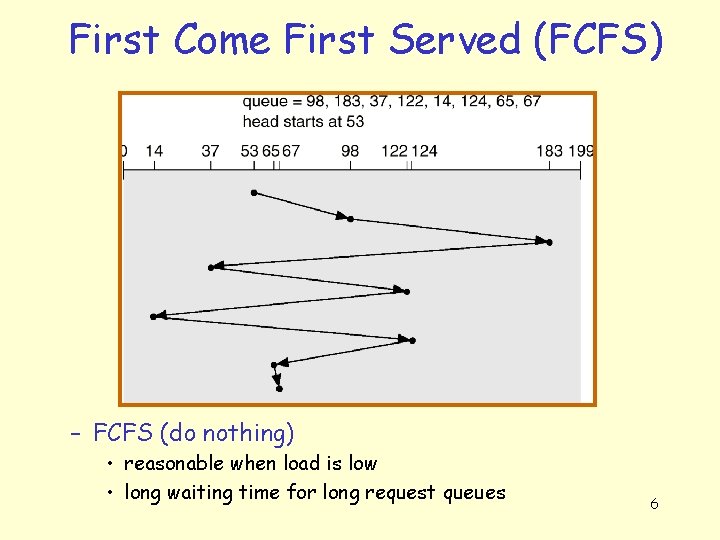 First Come First Served (FCFS)

queue = 98, 183, 37, 122, 14, 124, 65, 67
head starts at 53

0 14 37 53 65 67 98 122 124 183 199

– FCFS (do nothing)
• reasonable when load is low
• long waiting time for long request queues

6